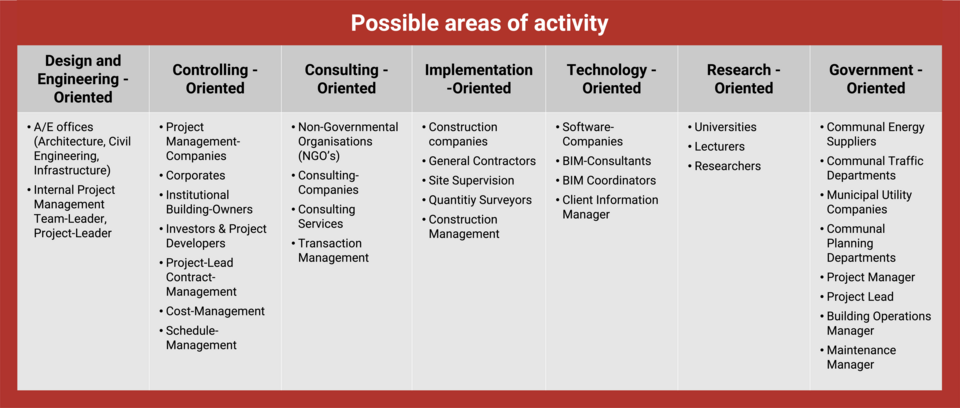 Possible areas of activity

| Design and Engineering - Oriented | Controlling - Oriented | Consulting - Oriented | Implementation -Oriented | Technology - Oriented | Research - Oriented | Government - Oriented |
|---|---|---|---|---|---|---|
| • A/E offices (Architecture, Civil Engineering, Infrastructure) • Internal Project Management Team-Leader, Project-Leader | • Project Management-Companies • Corporates • Institutional Building-Owners • Investors & Project Developers • Project-Lead Contract-Management • Cost-Management • Schedule-Management | • Non-Governmental Organisations (NGO's) • Consulting-Companies • Consulting Services • Transaction Management | • Construction companies • General Contractors • Site Supervision • Quantitiy Surveyors • Construction Management | • Software-Companies • BIM-Consultants • BIM Coordinators • Client Information Manager | • Universities • Lecturers • Researchers | • Communal Energy Suppliers • Communal Traffic Departments • Municipal Utility Companies • Communal Planning Departments • Project Manager • Project Lead • Building Operations Manager • Maintenance Manager |